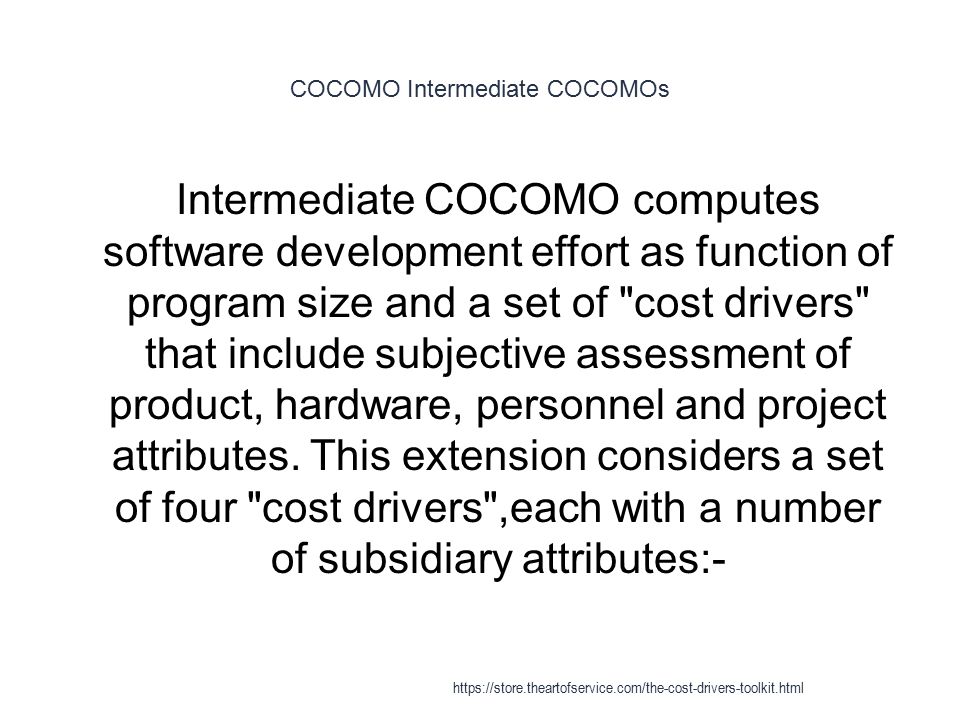 COCOMO Intermediate COCOMOs

Intermediate COCOMO computes software development effort as function of program size and a set of "cost drivers" that include subjective assessment of product, hardware, personnel and project attributes. This extension considers a set of four "cost drivers",each with a number of subsidiary attributes:-

https://store.theartofservice.com/the-cost-drivers-toolkit.html